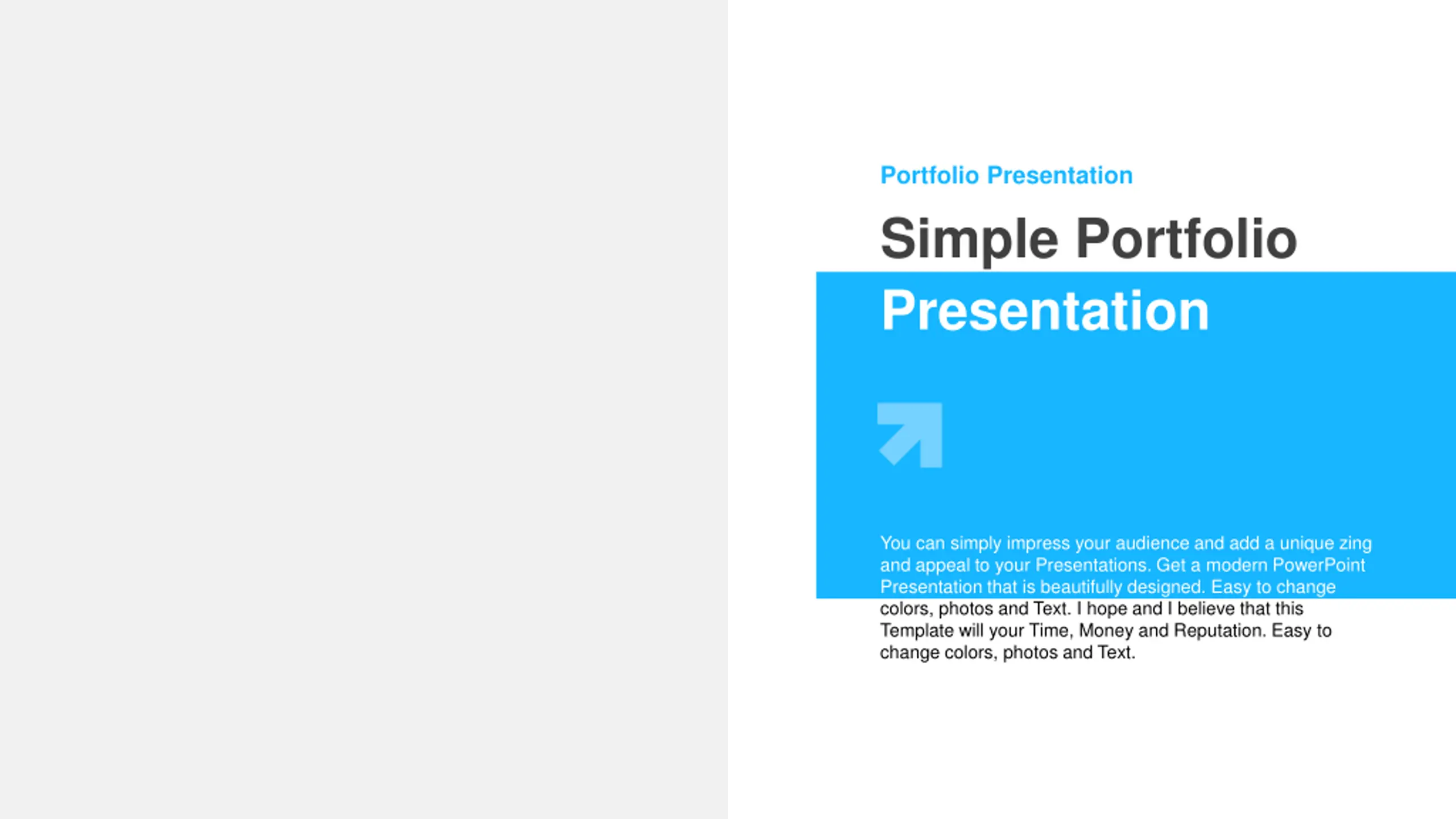 Portfolio Presentation

Simple Portfolio Presentation

You can simply impress your audience and add a unique zing and appeal to your Presentations. Get a modern PowerPoint Presentation that is beautifully designed. Easy to change colors, photos and Text. I hope and I believe that this Template will your Time, Money and Reputation. Easy to change colors, photos and Text.